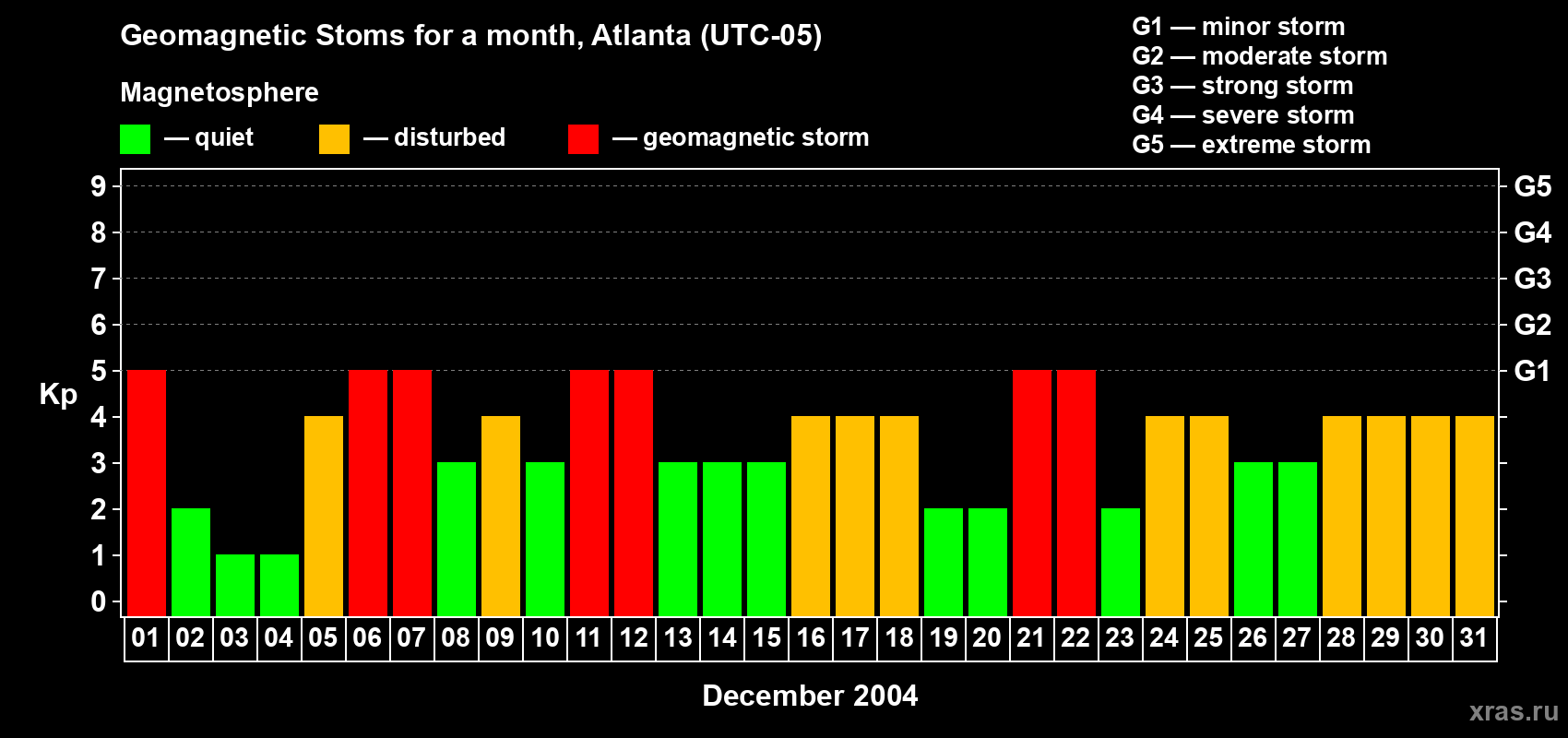 Geomagnetic Stoms for a month, Atlanta (UTC-05)

Magnetosphere

— quiet — disturbed — geomagnetic storm

G1 — minor storm
G2 — moderate storm
G3 — strong storm
G4 — severe storm
G5 — extreme storm

Kp

9
8
7
6
5
4
3
2
1
0

G5
G4
G3
G2
G1

01 02 03 04 05 06 07 08 09 10 11 12 13 14 15 16 17 18 19 20 21 22 23 24 25 26 27 28 29 30 31

December 2004

xras.ru